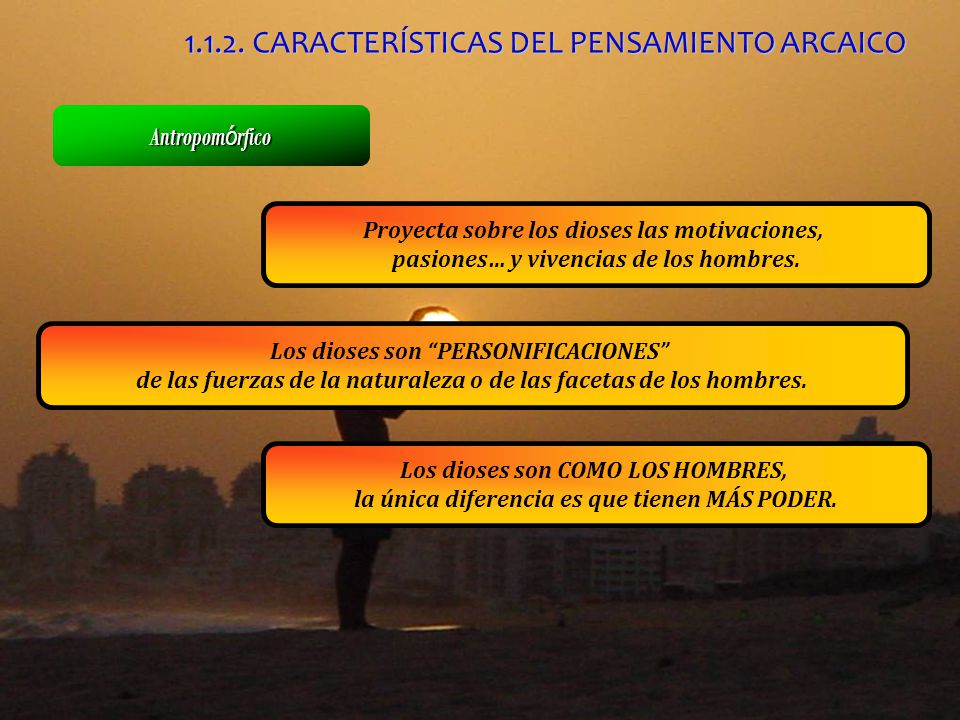 1.1.2. CARACTERÍSTICAS DEL PENSAMIENTO ARCAICO

AntropomÓrfico

Proyecta sobre los dioses las motivaciones, pasiones… y vivencias de los hombres.

Los dioses son “PERSONIFICACIONES” de las fuerzas de la naturaleza o de las facetas de los hombres.

Los dioses son COMO LOS HOMBRES, la única diferencia es que tienen MÁS PODER.